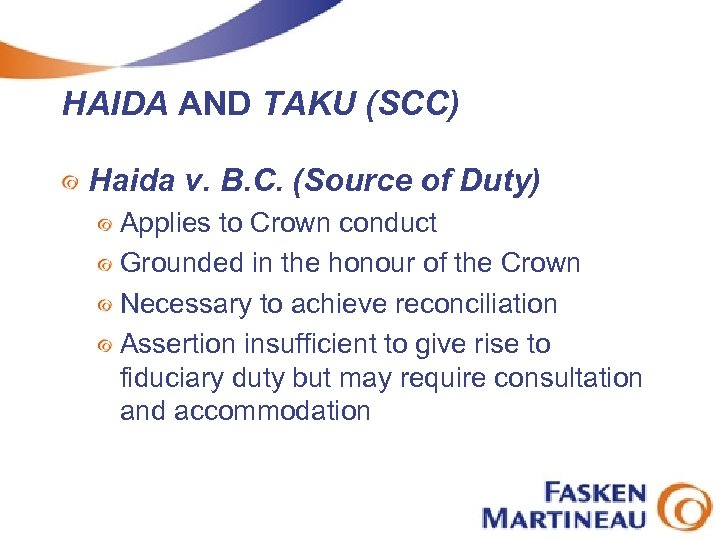 HAIDA AND TAKU (SCC)

Haida v. B.C. (Source of Duty)

Applies to Crown conduct

Grounded in the honour of the Crown

Necessary to achieve reconciliation

Assertion insufficient to give rise to fiduciary duty but may require consultation and accommodation

FASKEN MARTINEAU